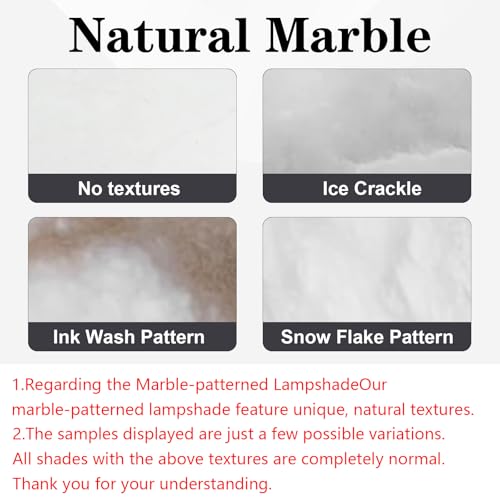 Natural Marble

No textures

Ice Crackle

Ink Wash Pattern

Snow Flake Pattern

1.Regarding the Marble-patterned LampshadeOur marble-patterned lampshade feature unique, natural textures.
2.The samples displayed are just a few possible variations. All shades with the above textures are completely normal. Thank you for your understanding.